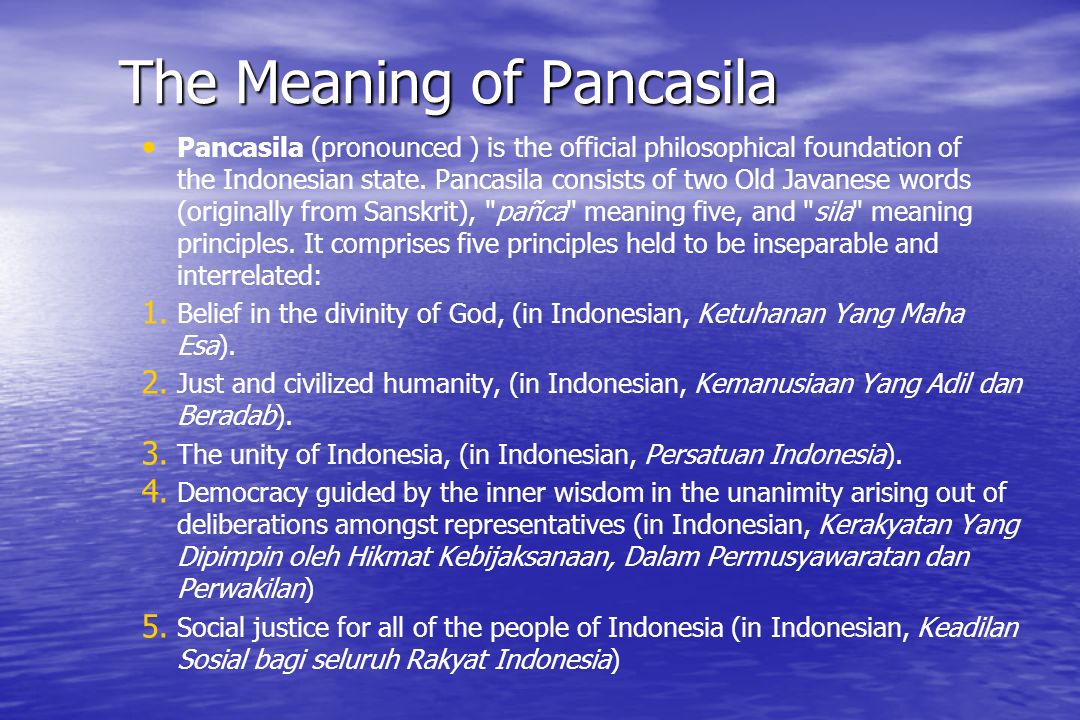 The Meaning of Pancasila

• Pancasila (pronounced ) is the official philosophical foundation of the Indonesian state. Pancasila consists of two Old Javanese words (originally from Sanskrit), "pañca" meaning five, and "sila" meaning principles. It comprises five principles held to be inseparable and interrelated:

1. Belief in the divinity of God, (in Indonesian, Ketuhanan Yang Maha Esa).
2. Just and civilized humanity, (in Indonesian, Kemanusiaan Yang Adil dan Beradab).
3. The unity of Indonesia, (in Indonesian, Persatuan Indonesia).
4. Democracy guided by the inner wisdom in the unanimity arising out of deliberations amongst representatives (in Indonesian, Kerakyatan Yang Dipimpin oleh Hikmat Kebijaksanaan, Dalam Permusyawaratan dan Perwakilan)
5. Social justice for all of the people of Indonesia (in Indonesian, Keadilan Sosial bagi seluruh Rakyat Indonesia)